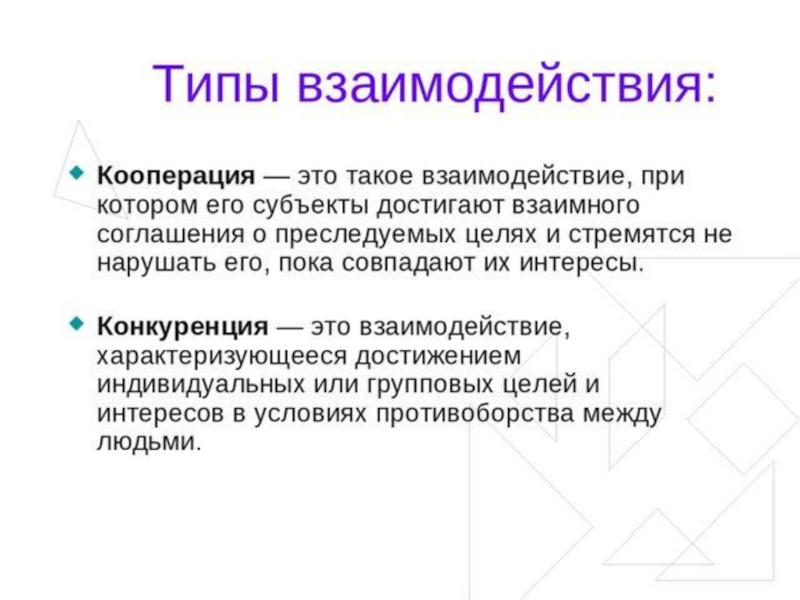 Типы взаимодействия:

Кооперация — это такое взаимодействие, при котором его субъекты достигают взаимного соглашения о преследуемых целях и стремятся не нарушать его, пока совпадают их интересы.

Конкуренция — это взаимодействие, характеризующееся достижением индивидуальных или групповых целей и интересов в условиях противоборства между людьми.